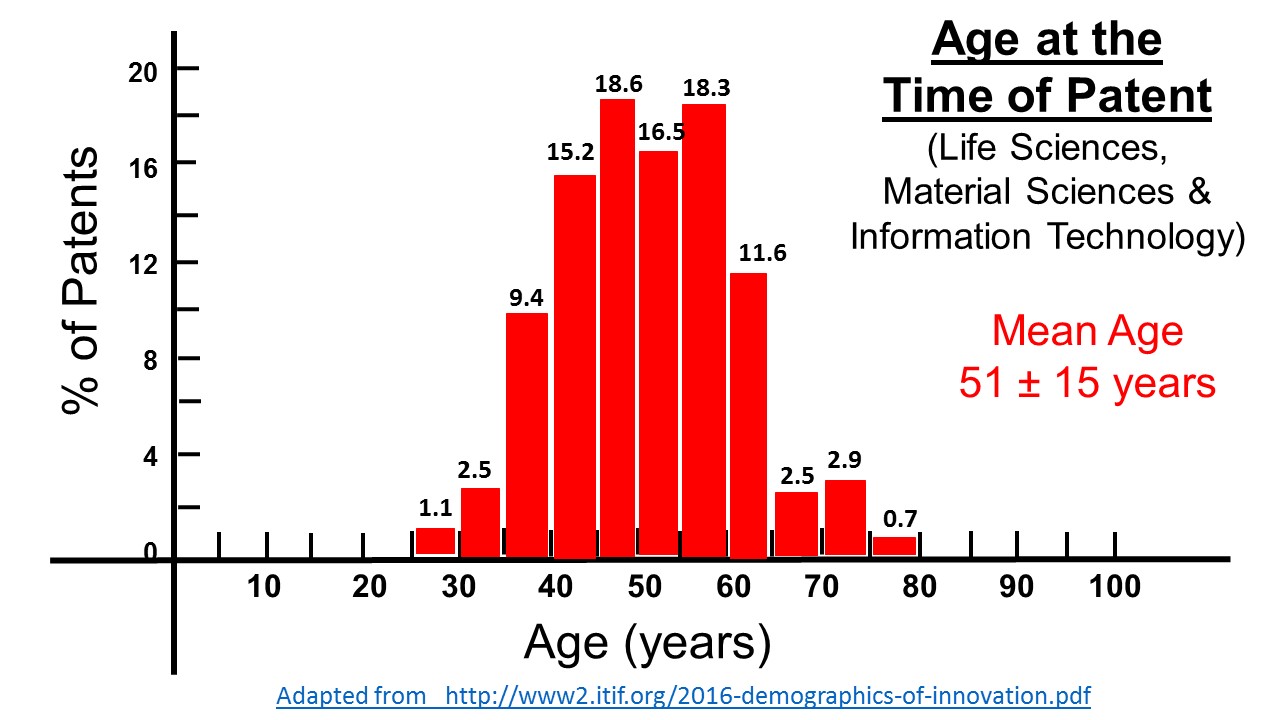 Age at the Time of Patent
(Life Sciences, Material Sciences & Information Technology)

Mean Age
51 ± 15 years

% of Patents

20
16
12
8
4
0

1.1
2.5
9.4
15.2
18.6
16.5
18.3
11.6
2.5
2.9
0.7

10
20
30
40
50
60
70
80
90
100

Age (years)

Adapted from http://www2.itif.org/2016-demographics-of-innovation.pdf